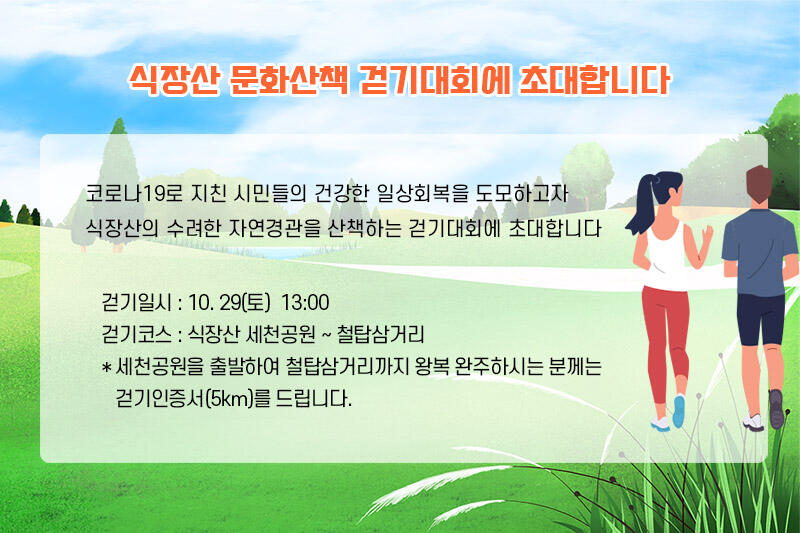 식장산 문화산책 걷기대회에 초대합니다

코로나19로 지친 시민들의 건강한 일상회복을 도모하고자 식장산의 수려한 자연경관을 산책하는 걷기대회에 초대합니다

걷기일시 : 10. 29(토) 13:00
걷기코스 : 식장산 세천공원 ~ 철탑삼거리
* 세천공원을 출발하여 철탑삼거리까지 왕복 완주하시는 분께는 걷기인증서(5km)를 드립니다.